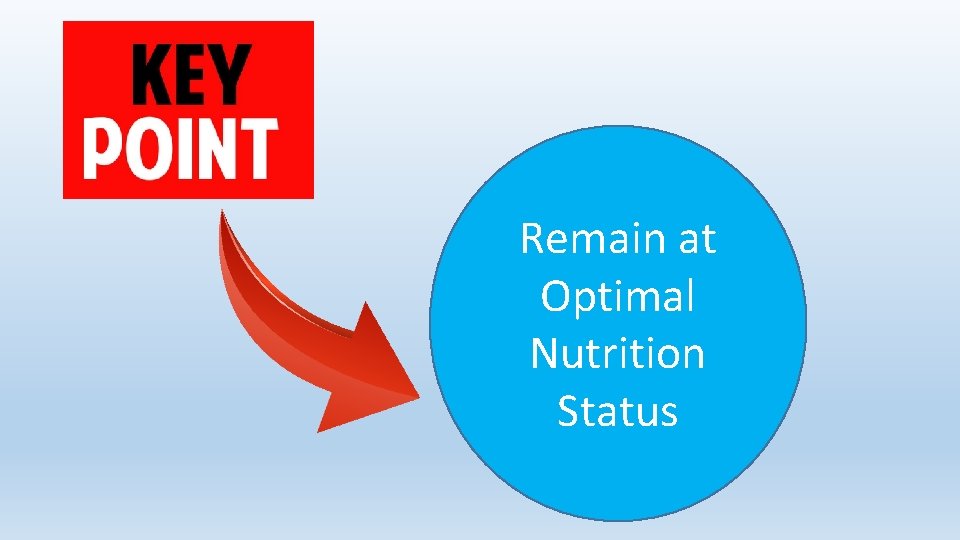 KEY POINT

Remain at Optimal Nutrition Status